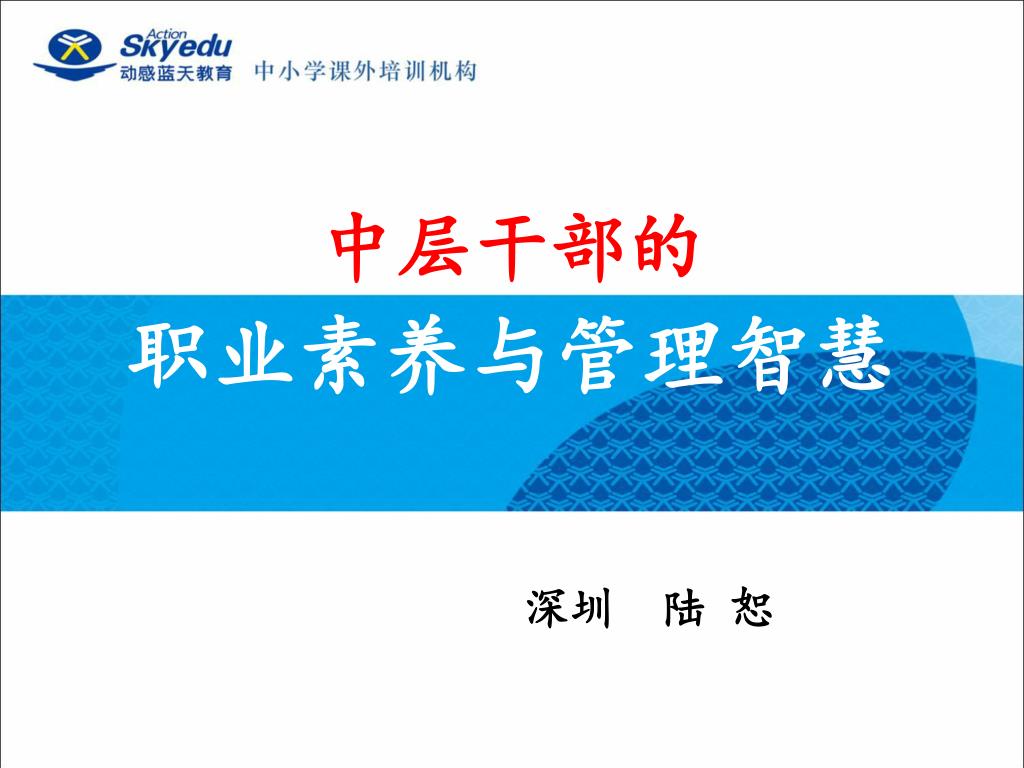 Action
Skyedu
动感蓝天教育 中小学课外培训机构

中层干部的
职业素养与管理智慧

深圳 陆 恕